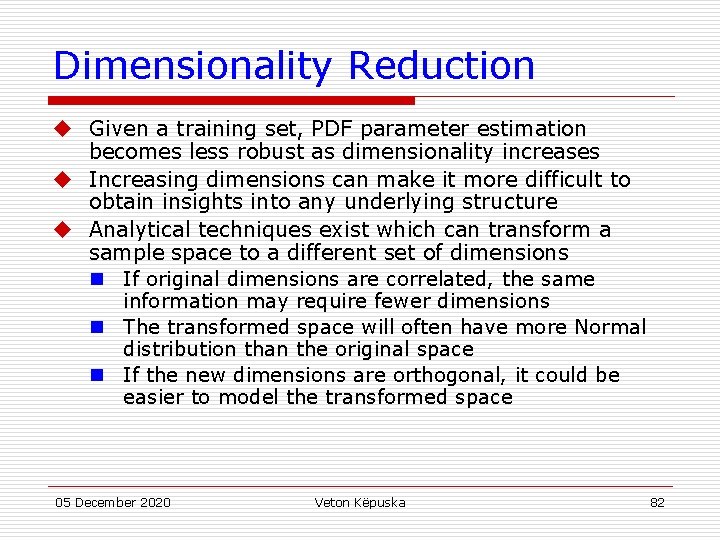 Dimensionality Reduction

Given a training set, PDF parameter estimation becomes less robust as dimensionality increases

Increasing dimensions can make it more difficult to obtain insights into any underlying structure

Analytical techniques exist which can transform a sample space to a different set of dimensions

If original dimensions are correlated, the same information may require fewer dimensions

The transformed space will often have more Normal distribution than the original space

If the new dimensions are orthogonal, it could be easier to model the transformed space

05 December 2020

Veton Këpuska

82